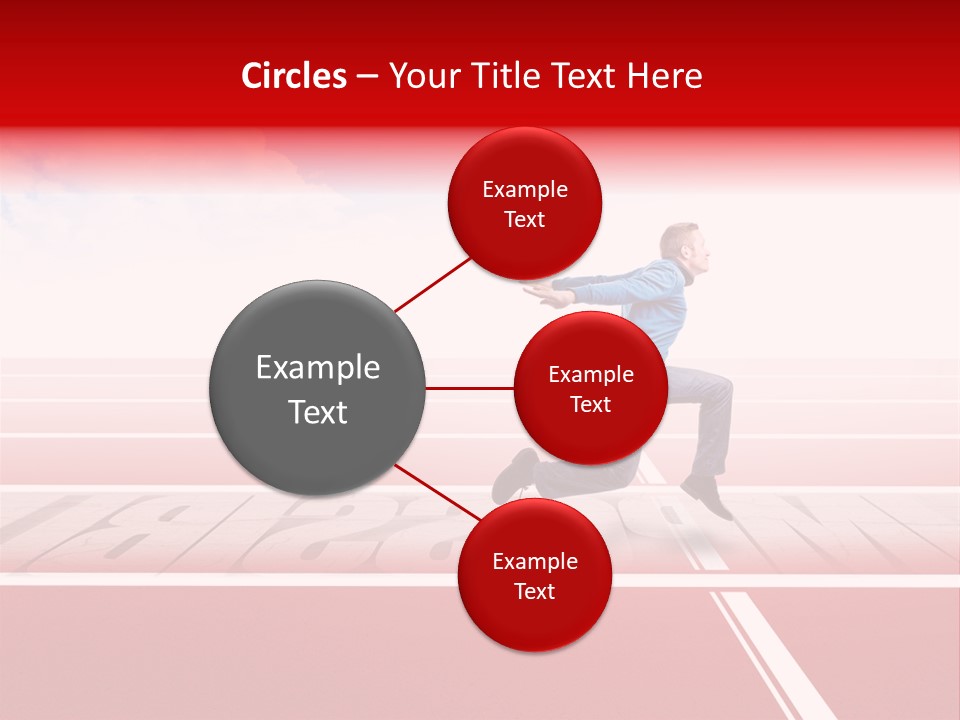 Circles – Your Title Text Here

Example Text

Example Text

Example Text

Example Text